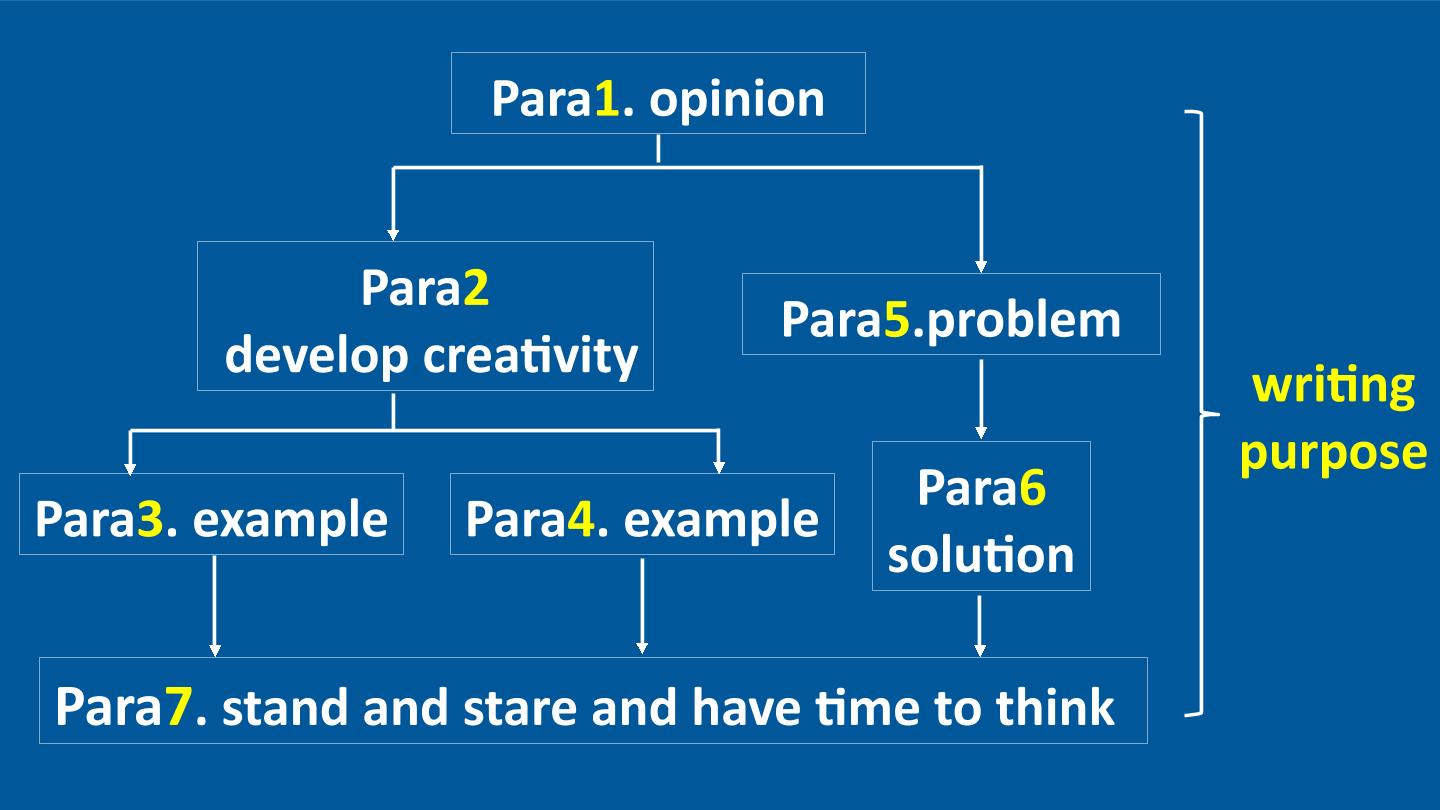 Para1. opinion

Para2
develop creativity

Para5.problem

Para3. example

Para4. example

Para6
solution

Para7. stand and stare and have time to think

writing
purpose